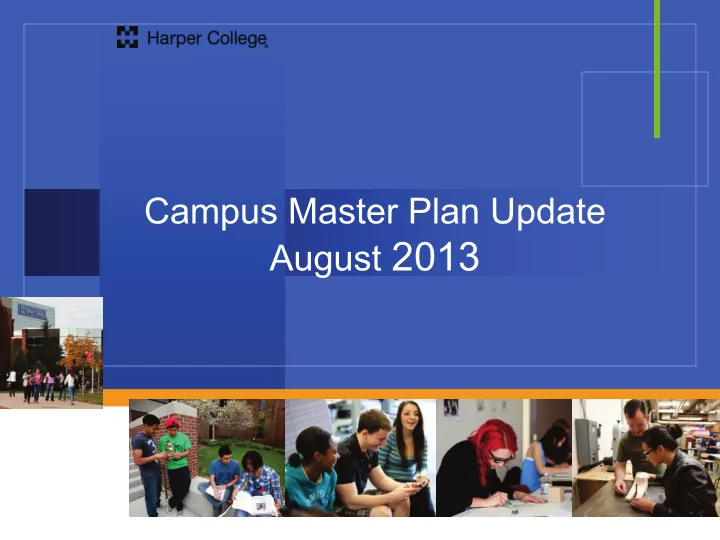 Harper College

Campus Master Plan Update
August 2013